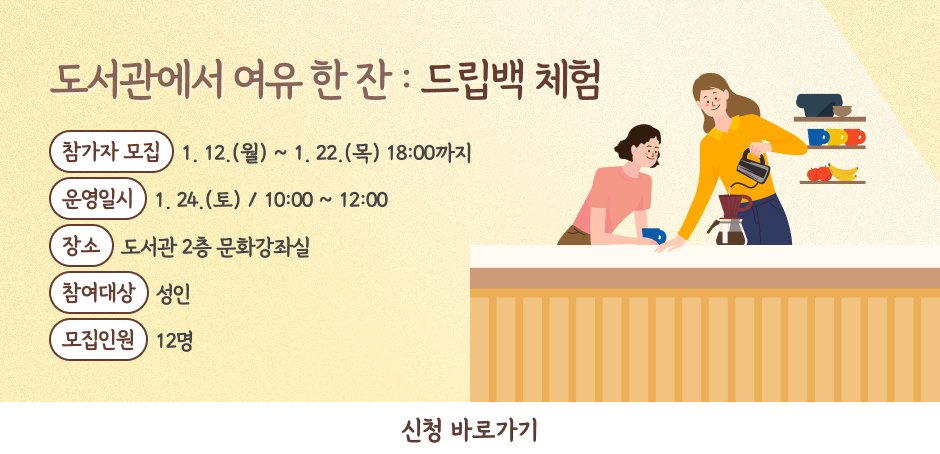 도서관에서 여유 한 잔 : 드립백 체험

참가자 모집 1. 12.(월) ~ 1. 22.(목) 18:00까지

운영일시 1. 24.(토) / 10:00 ~ 12:00

장소 도서관 2층 문화강좌실

참여대상 성인

모집인원 12명

신청 바로가기